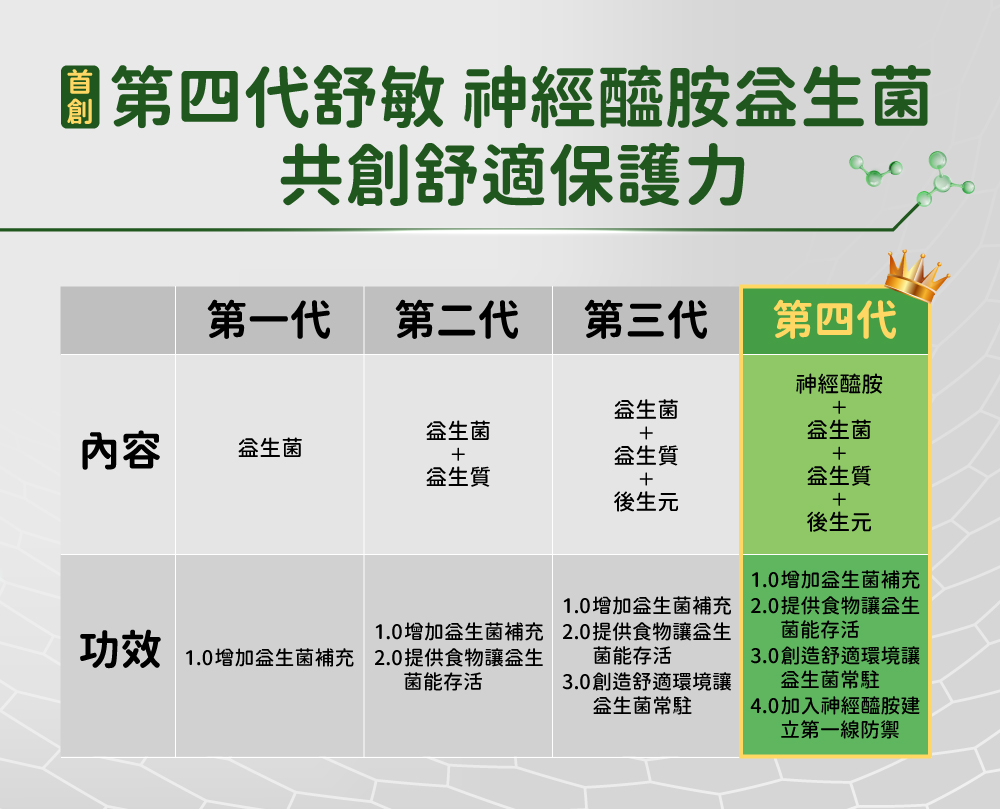 首創 第四代舒敏 神經醯胺益生菌
共創舒適保護力

| | 第一代 | 第二代 | 第三代 | 第四代 |
|---|---|---|---|---|
| 內容 | 益生菌 | 益生菌 + 益生質 | 益生菌 + 益生質 + 後生元 | 神經醯胺 + 益生菌 + 益生質 + 後生元 |
| 功效 | 1.0增加益生菌補充 | 1.0增加益生菌補充 2.0提供食物讓益生菌能存活 | 1.0增加益生菌補充 2.0提供食物讓益生菌能存活 3.0創造舒適環境讓益生菌常駐 | 1.0增加益生菌補充 2.0提供食物讓益生菌能存活 3.0創造舒適環境讓益生菌常駐 4.0加入神經醯胺建立第一線防禦 |